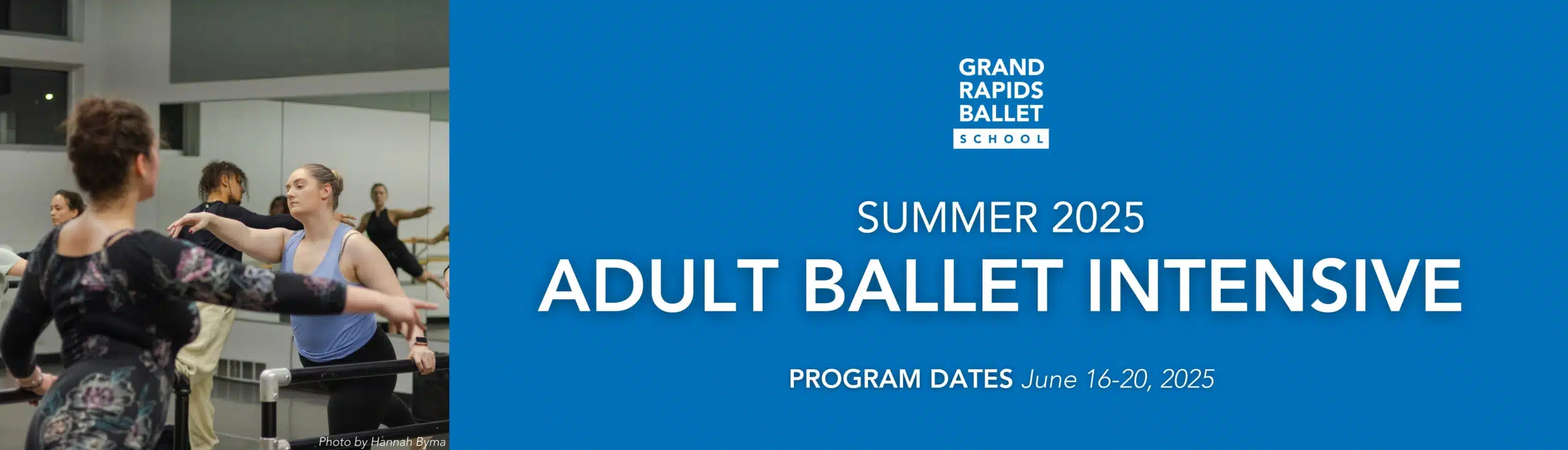 Photo by Hannah Byma

GRAND RAPIDS BALLET SCHOOL

SUMMER 2025

ADULT BALLET INTENSIVE

PROGRAM DATES June 16-20, 2025